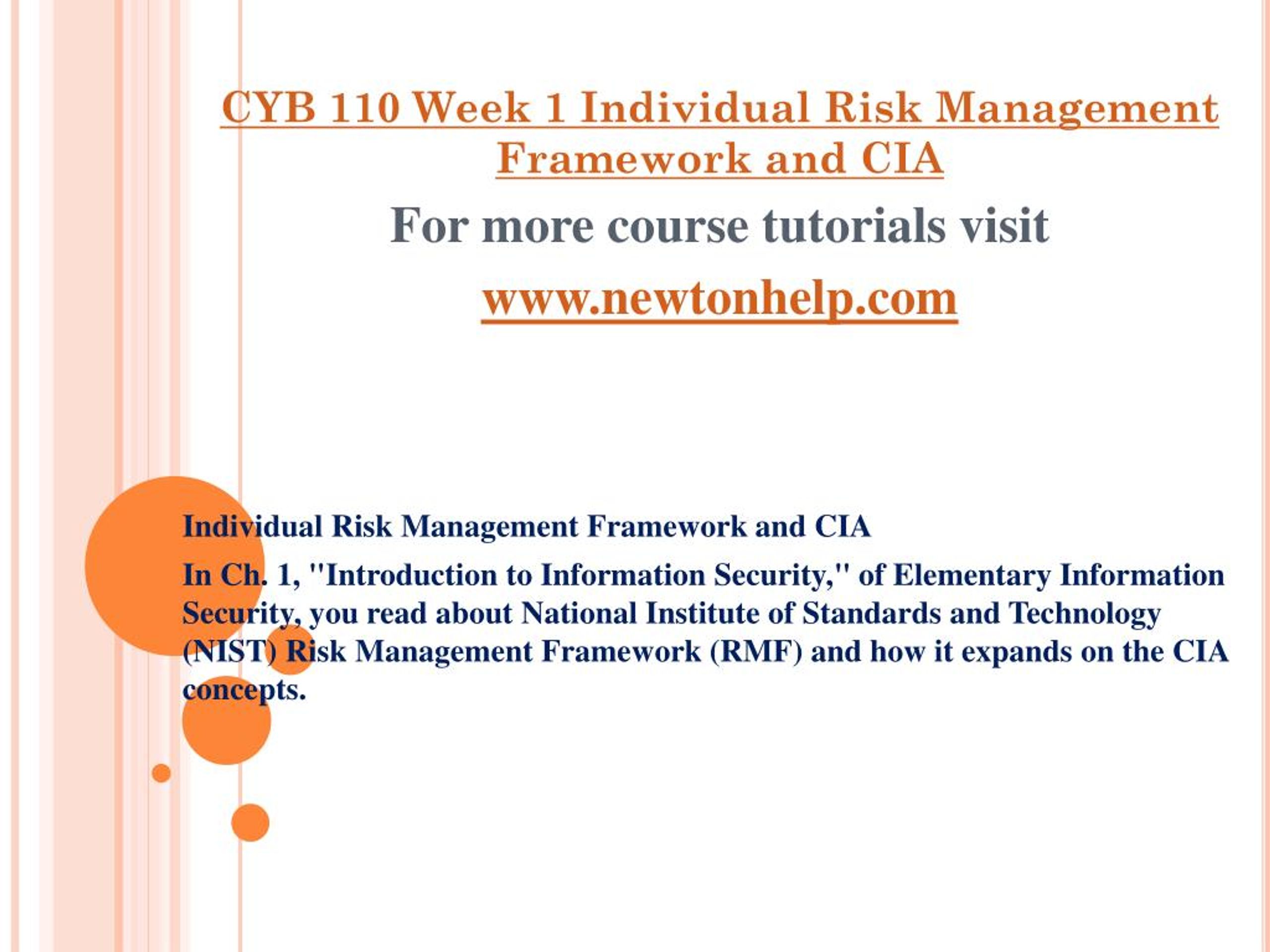 CYB 110 Week 1 Individual Risk Management Framework and CIA

For more course tutorials visit

www.newtonhelp.com

Individual Risk Management Framework and CIA

In Ch. 1, "Introduction to Information Security," of Elementary Information Security, you read about National Institute of Standards and Technology (NIST) Risk Management Framework (RMF) and how it expands on the CIA concepts.